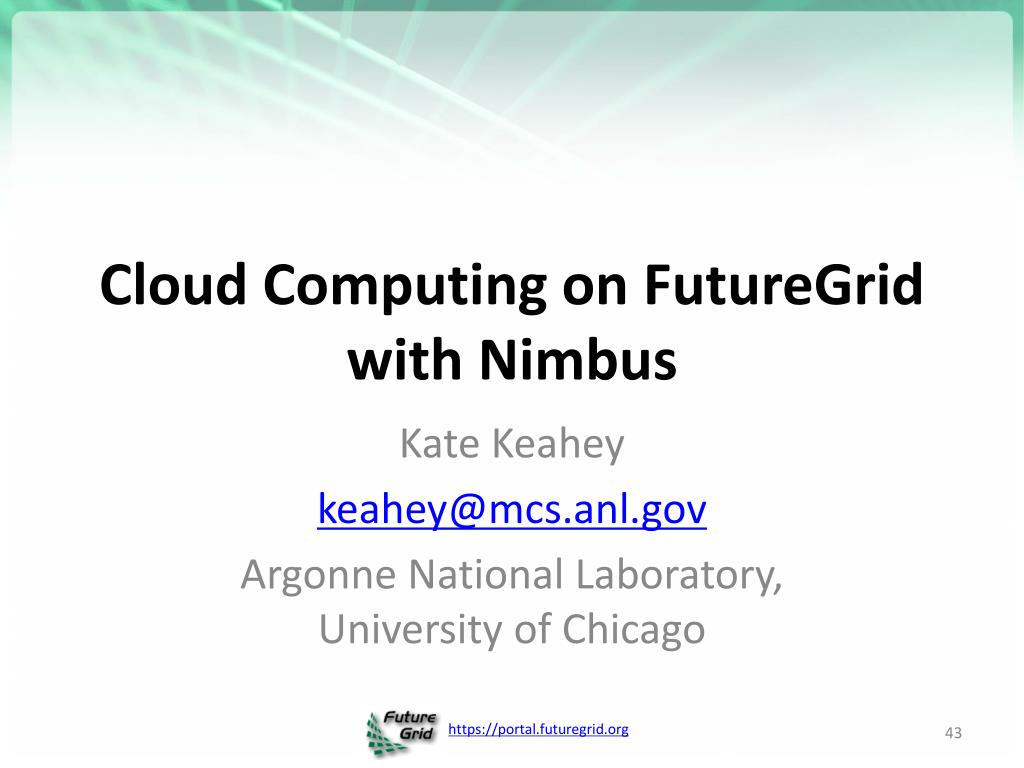 Cloud Computing on FutureGrid with Nimbus

Kate Keahey

keahey@mcs.anl.gov

Argonne National Laboratory, University of Chicago

Future Grid

https://portal.futuregrid.org

43